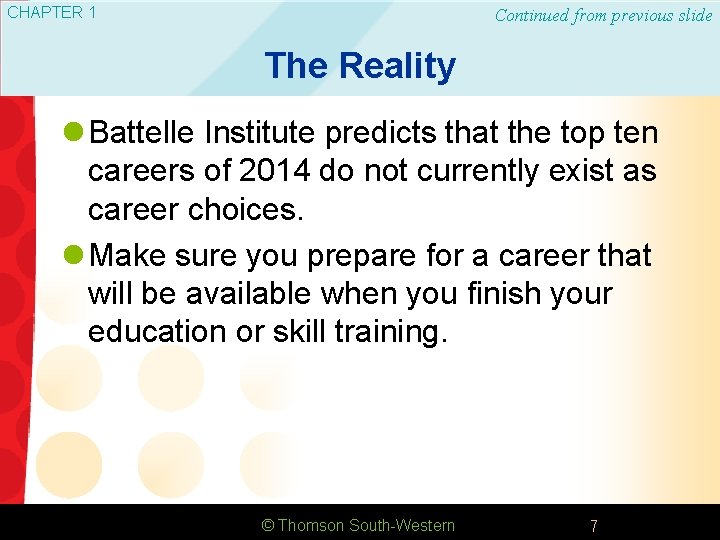 CHAPTER 1

Continued from previous slide

The Reality

Battelle Institute predicts that the top ten careers of 2014 do not currently exist as career choices.

Make sure you prepare for a career that will be available when you finish your education or skill training.

© Thomson South-Western

7